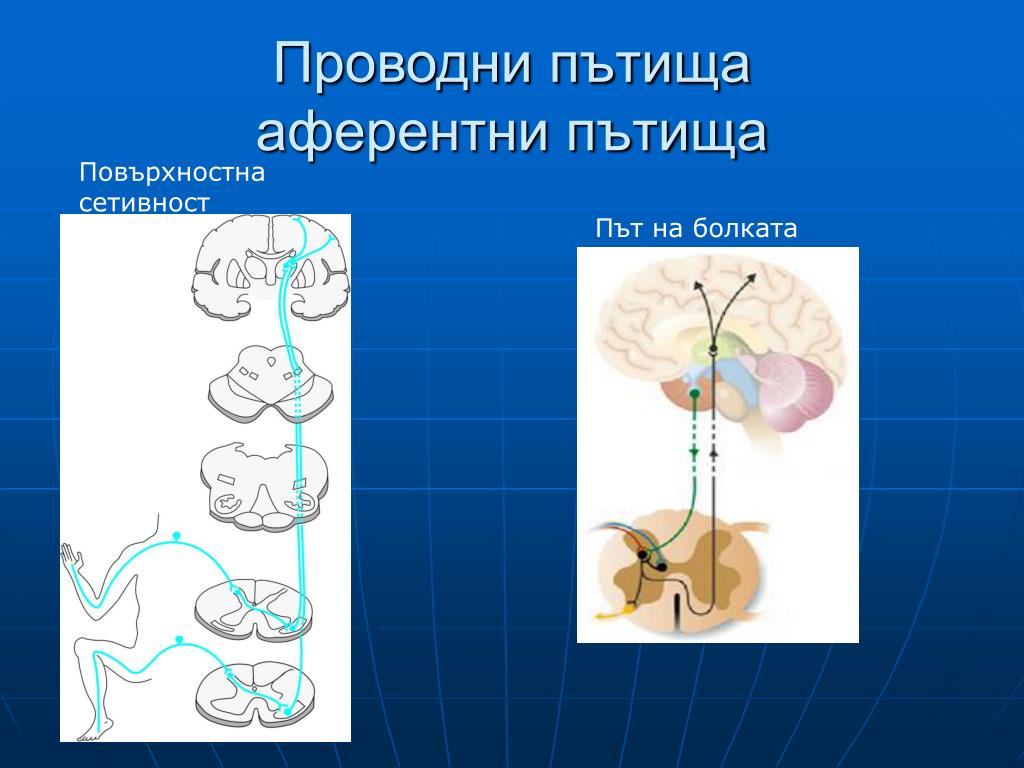 Проводни пътища
аферентни пътища

Повърхностна сетивност

Път на болката